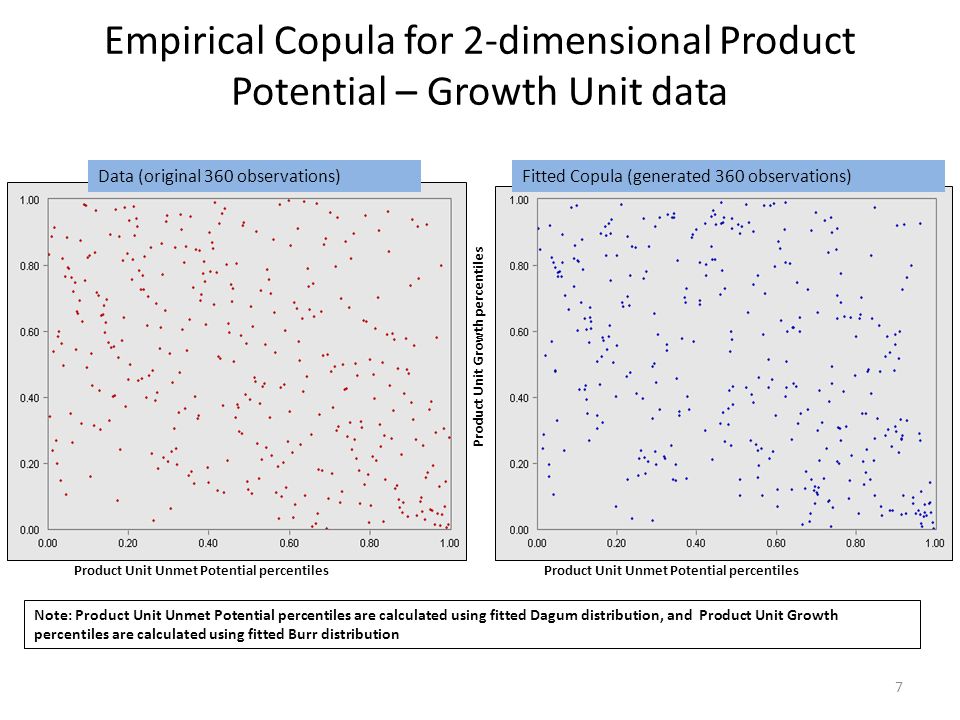 Empirical Copula for 2-dimensional Product Potential – Growth Unit data

Data (original 360 observations)

1.00
0.80
0.60
0.40
0.20
0.00
0.00 0.20 0.40 0.60 0.80 1.00

Product Unit Unmet Potential percentiles

Fitted Copula (generated 360 observations)

Product Unit Growth percentiles

1.00
0.80
0.60
0.40
0.20
0.00
0.00 0.20 0.40 0.60 0.80 1.00

Product Unit Unmet Potential percentiles

Note: Product Unit Unmet Potential percentiles are calculated using fitted Dagum distribution, and Product Unit Growth percentiles are calculated using fitted Burr distribution

7